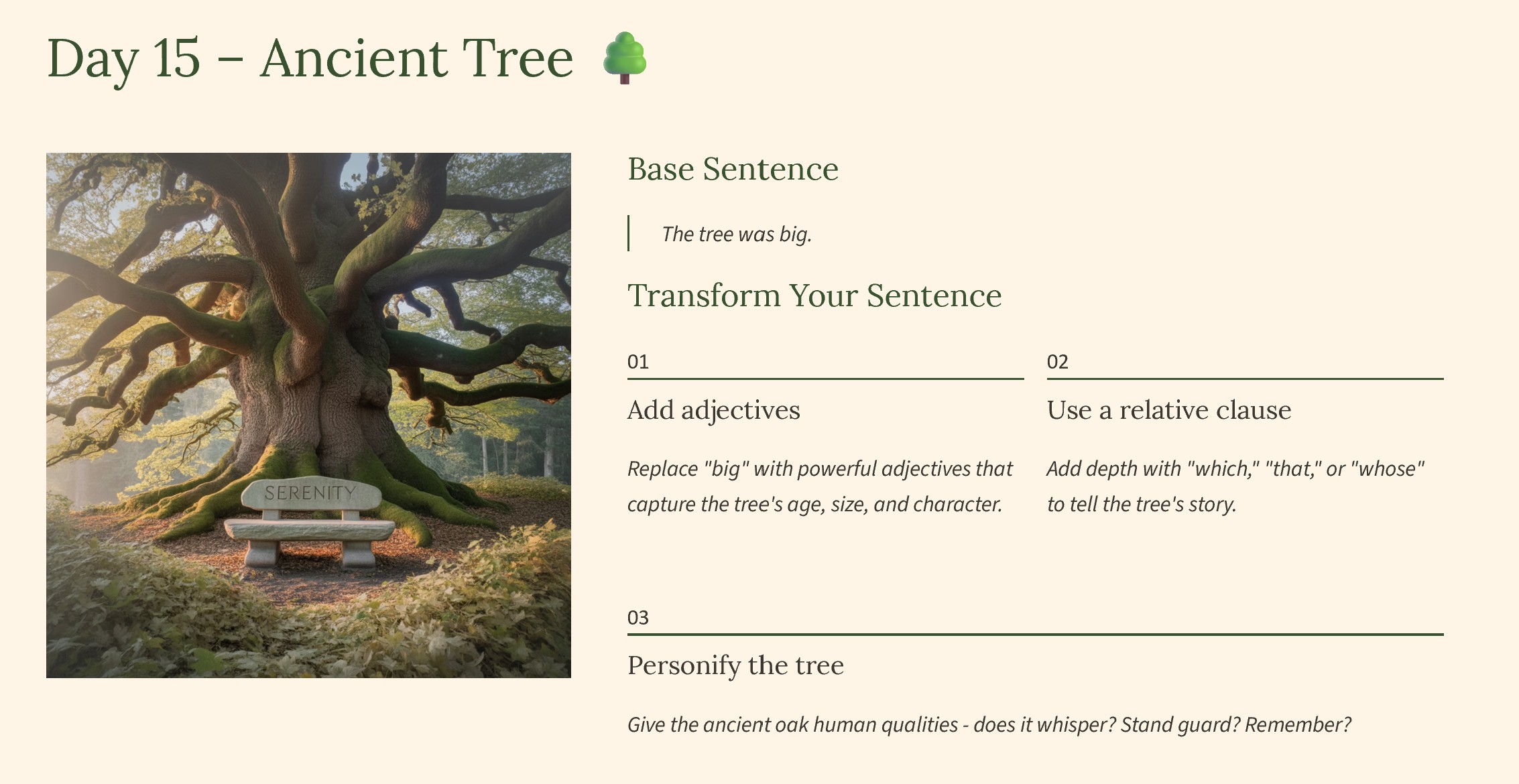 Day 15 – Ancient Tree 🌳

SERENITY

Base Sentence

The tree was big.

Transform Your Sentence

01

Add adjectives

Replace "big" with powerful adjectives that capture the tree's age, size, and character.

02

Use a relative clause

Add depth with "which," "that," or "whose" to tell the tree's story.

03

Personify the tree

Give the ancient oak human qualities - does it whisper? Stand guard? Remember?